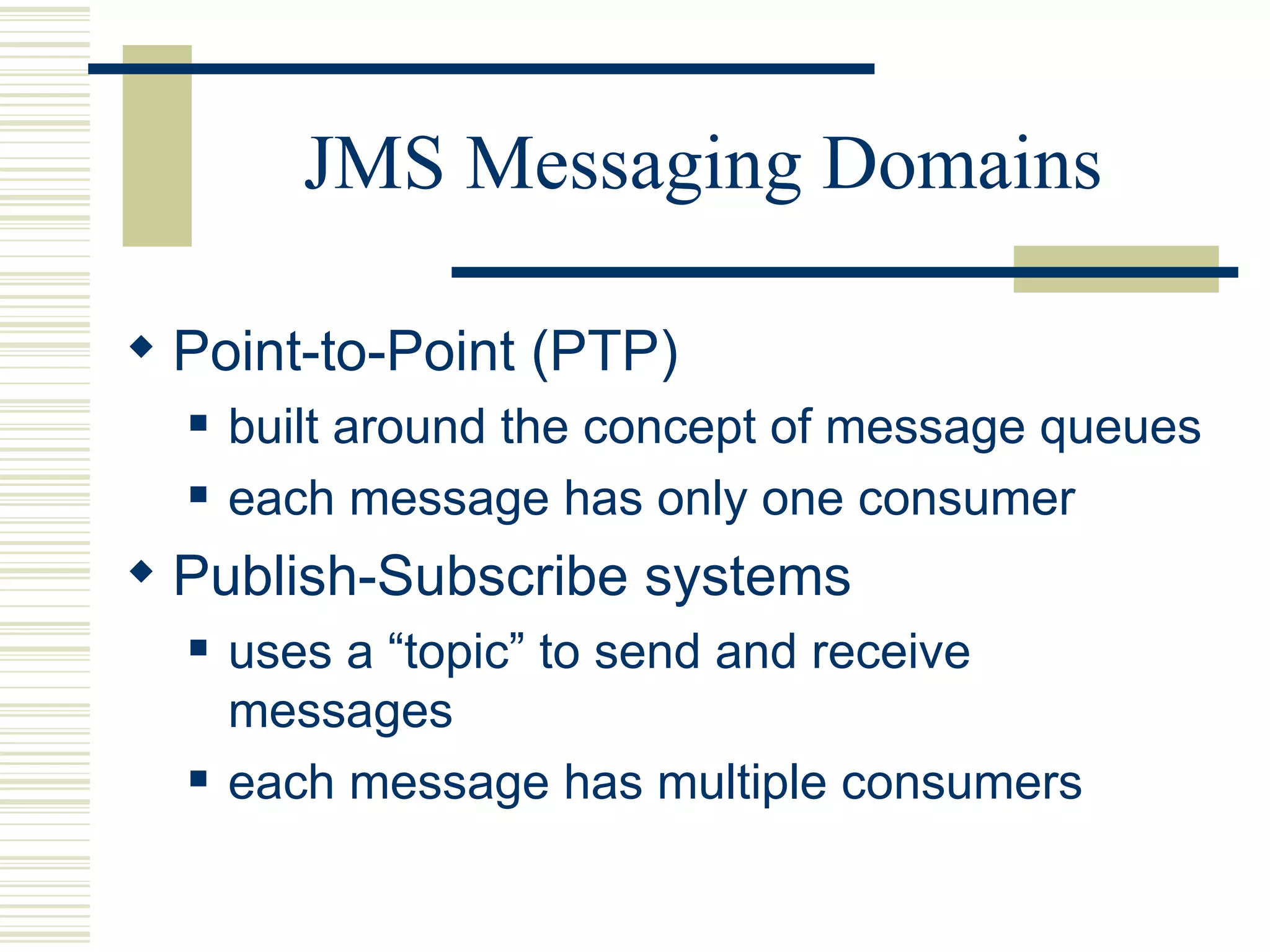 JMS Messaging Domains

◆ Point-to-Point (PTP)
▪ built around the concept of message queues
▪ each message has only one consumer

◆ Publish-Subscribe systems
▪ uses a “topic” to send and receive messages
▪ each message has multiple consumers